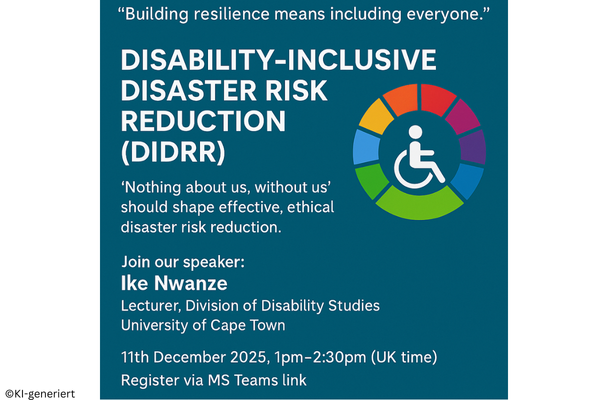 “Building resilience means including everyone.”

DISABILITY-INCLUSIVE DISASTER RISK REDUCTION (DIDRR)

‘Nothing about us, without us’ should shape effective, ethical disaster risk reduction.

Join our speaker:
Ike Nwanze
Lecturer, Division of Disability Studies
University of Cape Town

11th December 2025, 1pm–2:30pm (UK time)
Register via MS Teams link

©KI-generiert